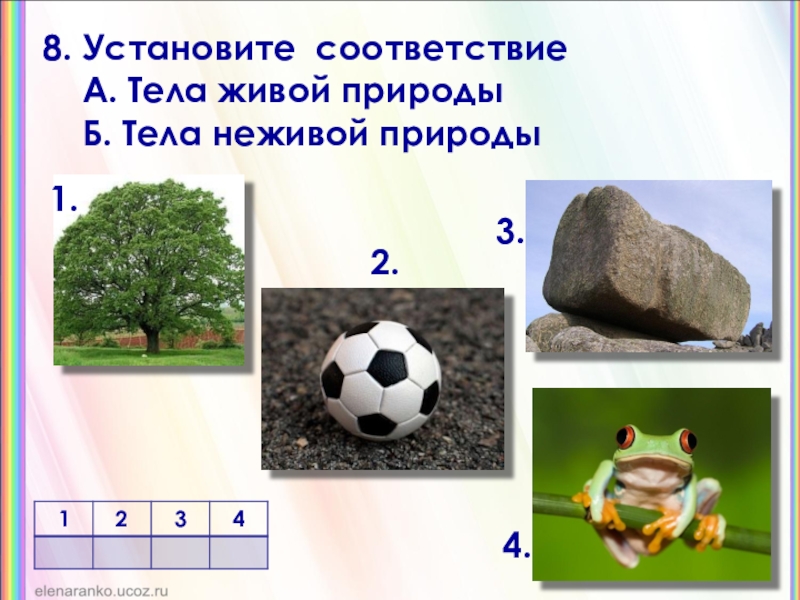 8. Установите соответствие
А. Тела живой природы
Б. Тела неживой природы

1.

2.

3.

4.

| 1 | 2 | 3 | 4 |
|---|---|---|---|
|   |   |   |   |

elenaranko.ucoz.ru